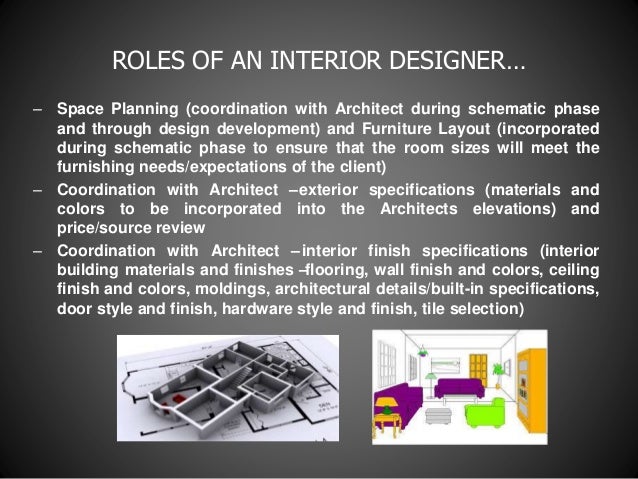 ROLES OF AN INTERIOR DESIGNER…

– Space Planning (coordination with Architect during schematic phase and through design development) and Furniture Layout (incorporated during schematic phase to ensure that the room sizes will meet the furnishing needs/expectations of the client)

– Coordination with Architect –exterior specifications (materials and colors to be incorporated into the Architects elevations) and price/source review

– Coordination with Architect –interior finish specifications (interior building materials and finishes –flooring, wall finish and colors, ceiling finish and colors, moldings, architectural details/built-in specifications, door style and finish, hardware style and finish, tile selection)